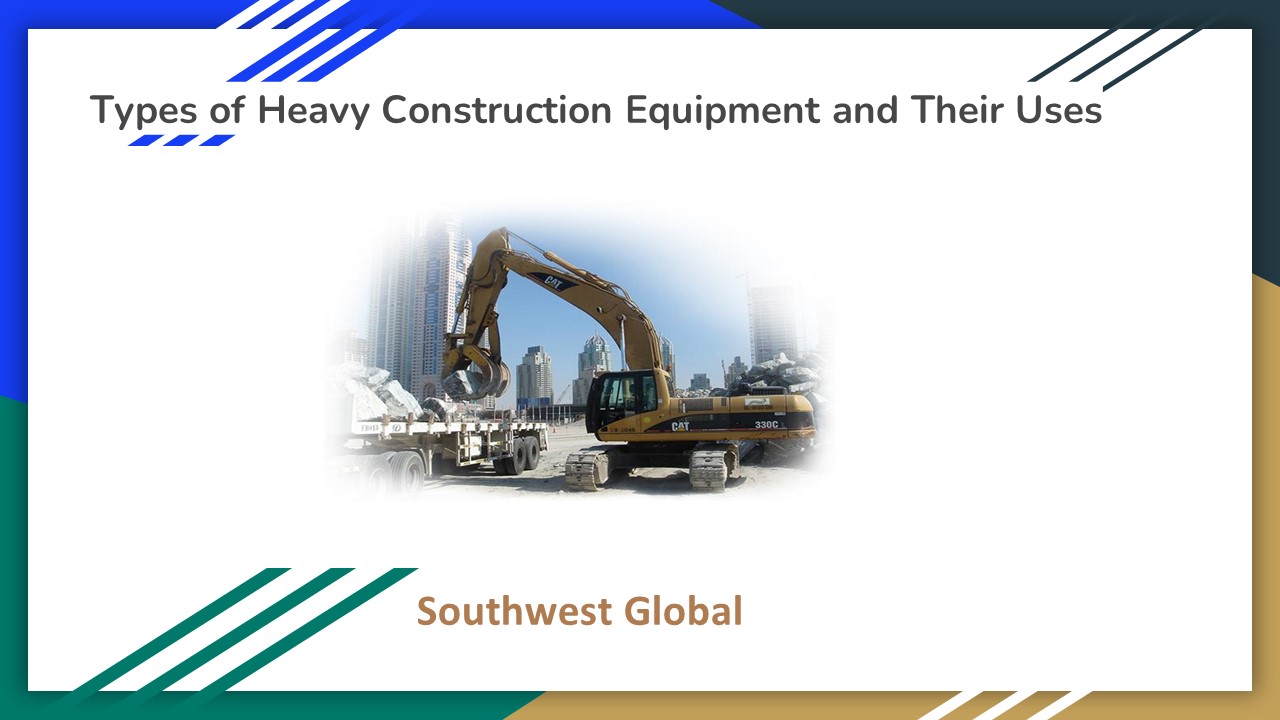 Types of Heavy Construction Equipment and Their Uses

CAT

CAT

330C

Southwest Global